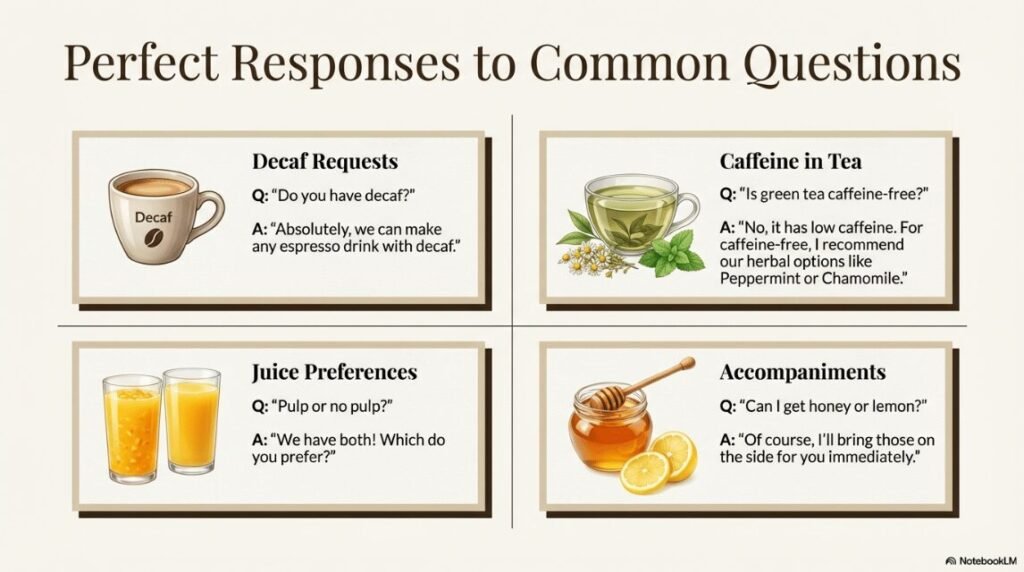 Perfect Responses to Common Questions

Decaf

Decaf Requests

Q: "Do you have decaf?"

A: "Absolutely, we can make any espresso drink with decaf."

Caffeine in Tea

Q: "Is green tea caffeine-free?"

A: "No, it has low caffeine. For caffeine-free, I recommend our herbal options like Peppermint or Chamomile."

Juice Preferences

Q: "Pulp or no pulp?"

A: "We have both! Which do you prefer?"

Accompaniments

Q: "Can I get honey or lemon?"

A: "Of course, I'll bring those on the side for you immediately."

NotebookLM